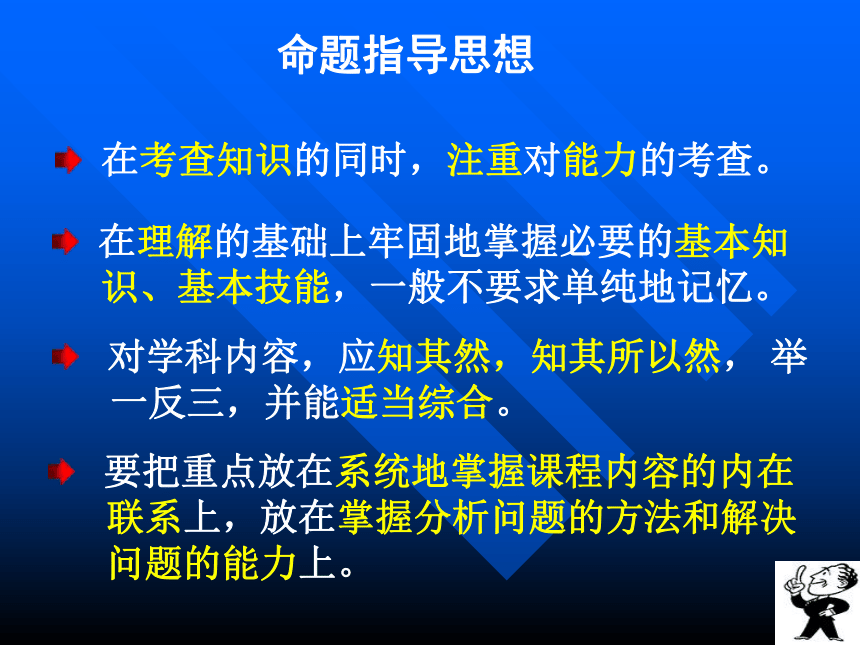 命题指导思想

在考查知识的同时，注重对能力的考查。

在理解的基础上牢固地掌握必要的基本知识、基本技能，一般不要求单纯地记忆。

对学科内容，应知其然，知其所以然， 举一反三，并能适当综合。

要把重点放在系统地掌握课程内容的内在联系上，放在掌握分析问题的方法和解决问题的能力上。